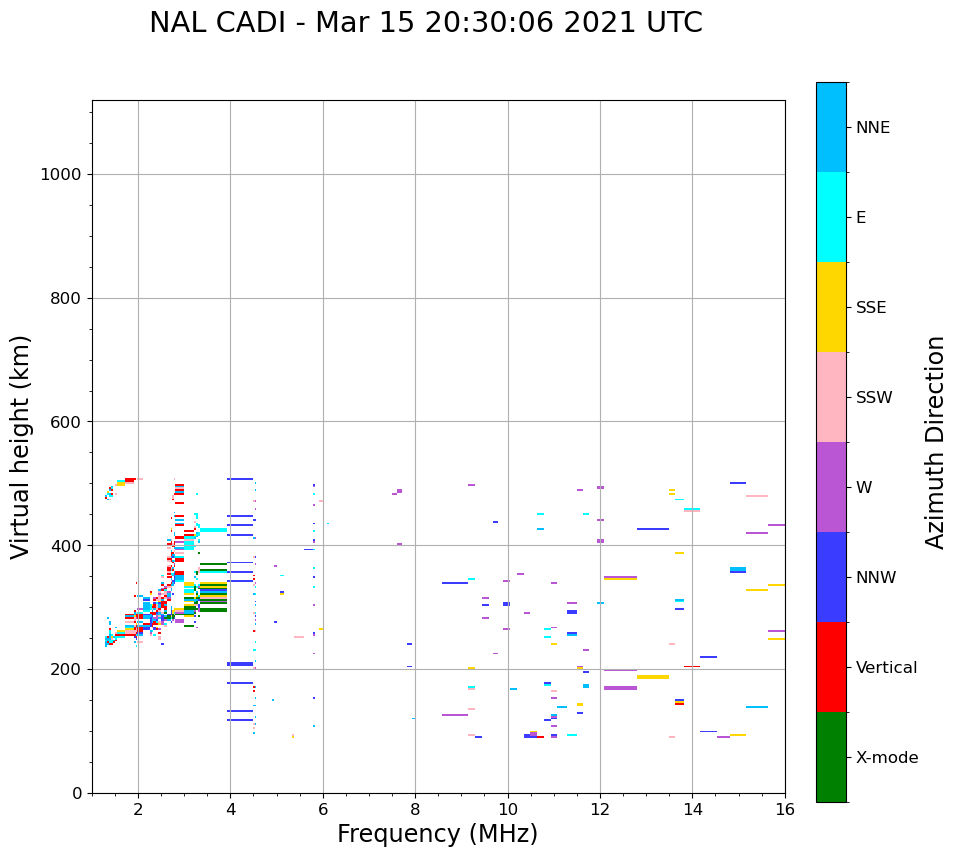 NAL CADI - Mar 15 20:30:06 2021 UTC

Virtual height (km)

1000
800
600
400
200
0

2
4
6
8
10
12
14
16

Frequency (MHz)

NNE
E
SSE
SSW
W
NNW
Vertical
X-mode

Azimuth Direction